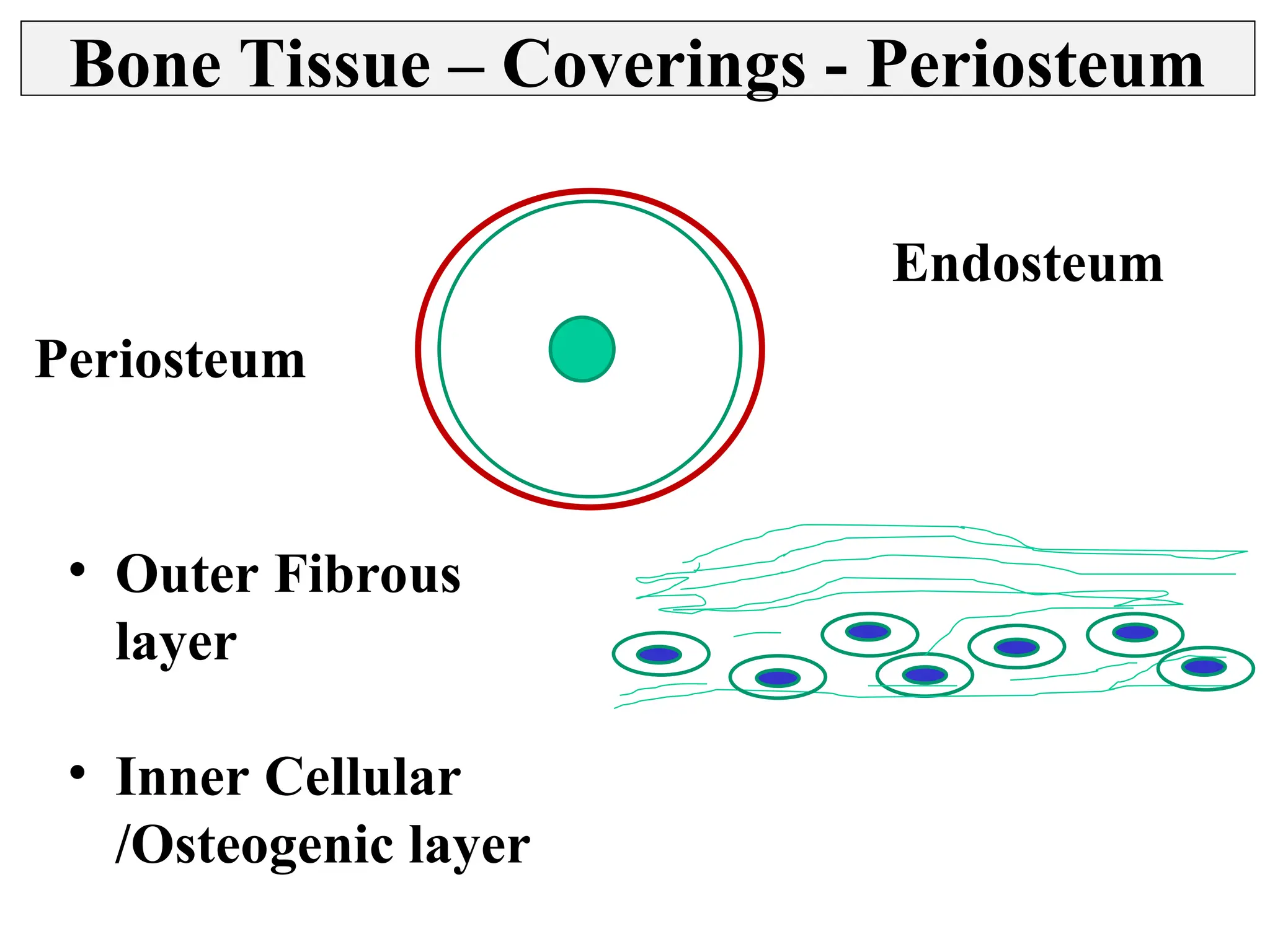 Bone Tissue – Coverings - Periosteum

Endosteum

Periosteum

• Outer Fibrous layer

• Inner Cellular /Osteogenic layer